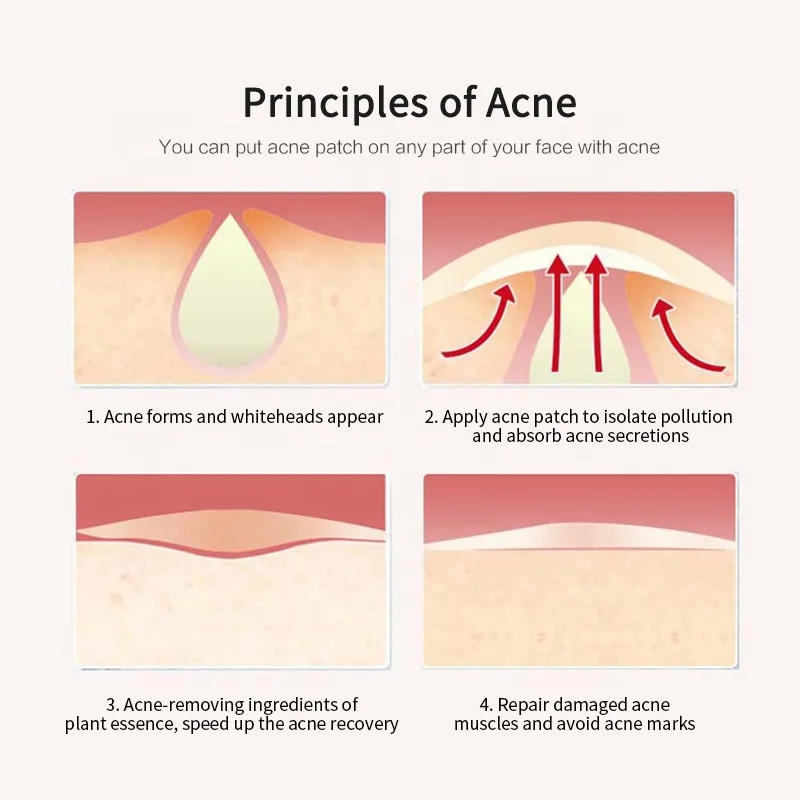 Principles of Acne

You can put acne patch on any part of your face with acne

1. Acne forms and whiteheads appear

2. Apply acne patch to isolate pollution and absorb acne secretions

3. Acne-removing ingredients of plant essence, speed up the acne recovery

4. Repair damaged acne muscles and avoid acne marks